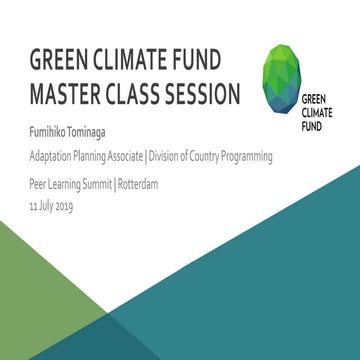 GREEN CLIMATE FUND
MASTER CLASS SESSION

GREEN
CLIMATE
FUND

Fumihiko Tominaga

Adaptation Planning Associate | Division of Country Programming

Peer Learning Summit | Rotterdam

11 July 2019